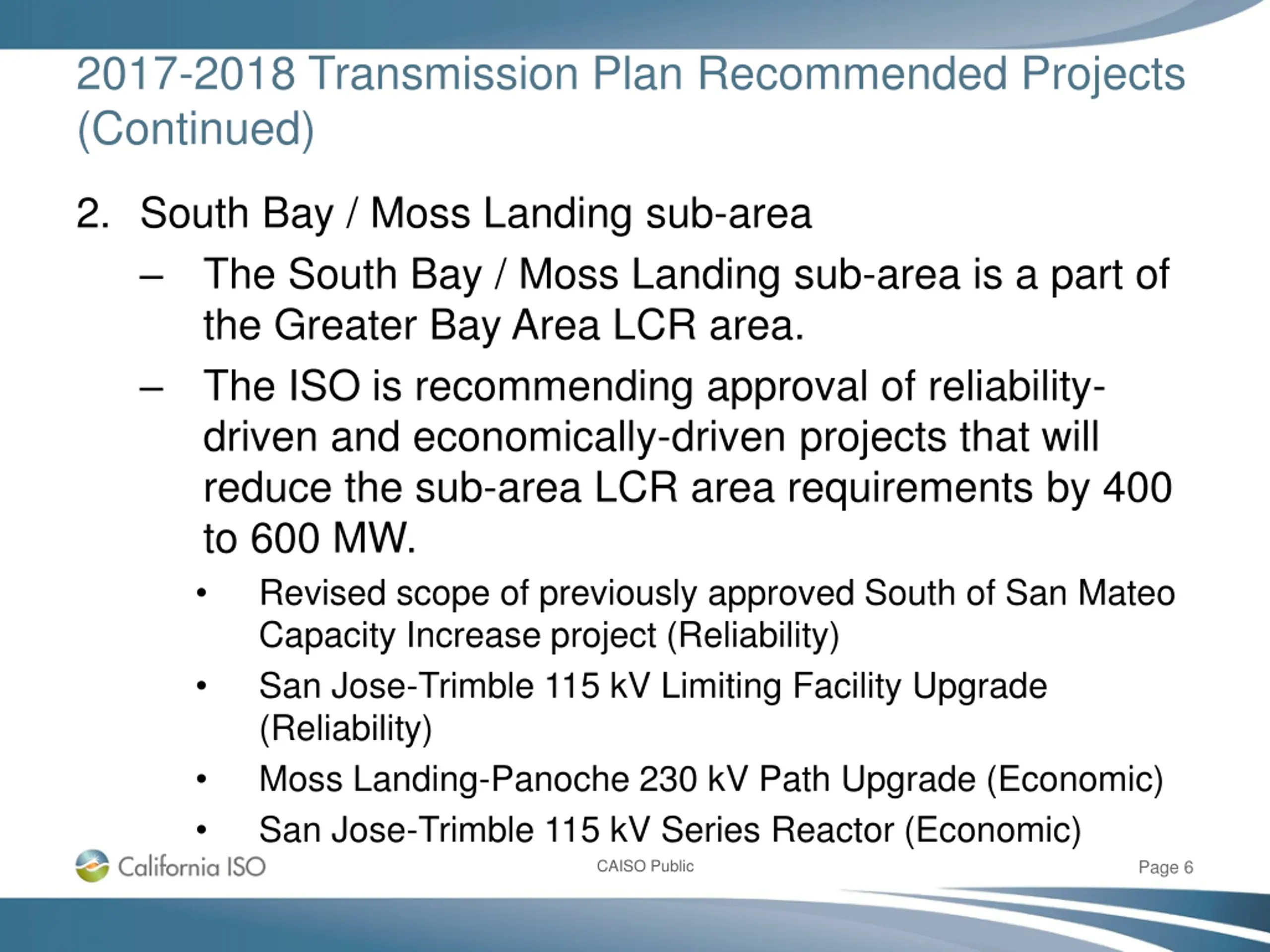 2017-2018 Transmission Plan Recommended Projects (Continued)

2. South Bay / Moss Landing sub-area

– The South Bay / Moss Landing sub-area is a part of the Greater Bay Area LCR area.

– The ISO is recommending approval of reliability-driven and economically-driven projects that will reduce the sub-area LCR area requirements by 400 to 600 MW.

• Revised scope of previously approved South of San Mateo Capacity Increase project (Reliability)

• San Jose-Trimble 115 kV Limiting Facility Upgrade (Reliability)

• Moss Landing-Panoche 230 kV Path Upgrade (Economic)

• San Jose-Trimble 115 kV Series Reactor (Economic)

California ISO

CAISO Public

Page 6